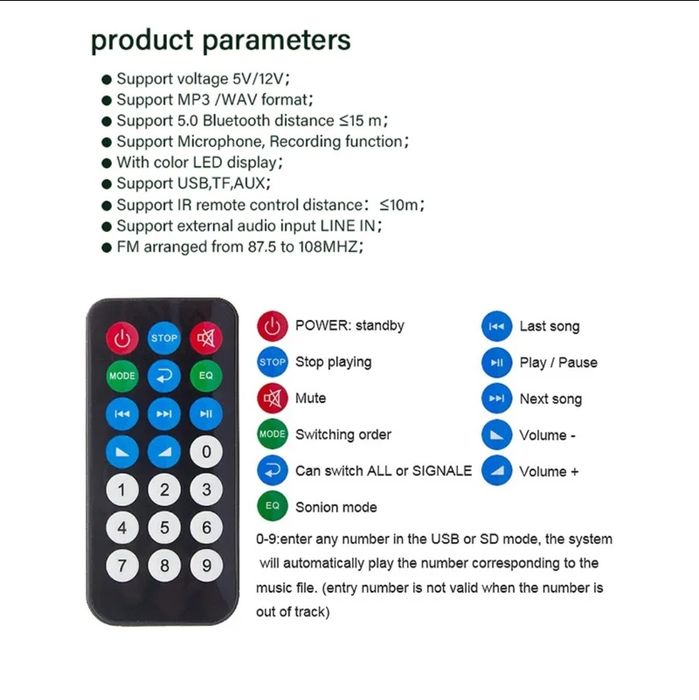 product parameters

● Support voltage 5V/12V;
● Support MP3 /WAV format;
● Support 5.0 Bluetooth distance ≤15 m;
● Support Microphone, Recording function;
● With color LED display;
● Support USB,TF,AUX;
● Support IR remote control distance: ≤10m;
● Support external audio input LINE IN;
● FM arranged from 87.5 to 108MHZ;

STOP
MODE
EQ
0
1 2 3
4 5 6
7 8 9

POWER: standby
STOP Stop playing
Mute
MODE Switching order
Can switch ALL or SIGNALE
EQ Sonion mode

Last song
Play / Pause
Next song
Volume -
Volume +

0-9:enter any number in the USB or SD mode, the system will automatically play the number corresponding to the music file. (entry number is not valid when the number is out of track)